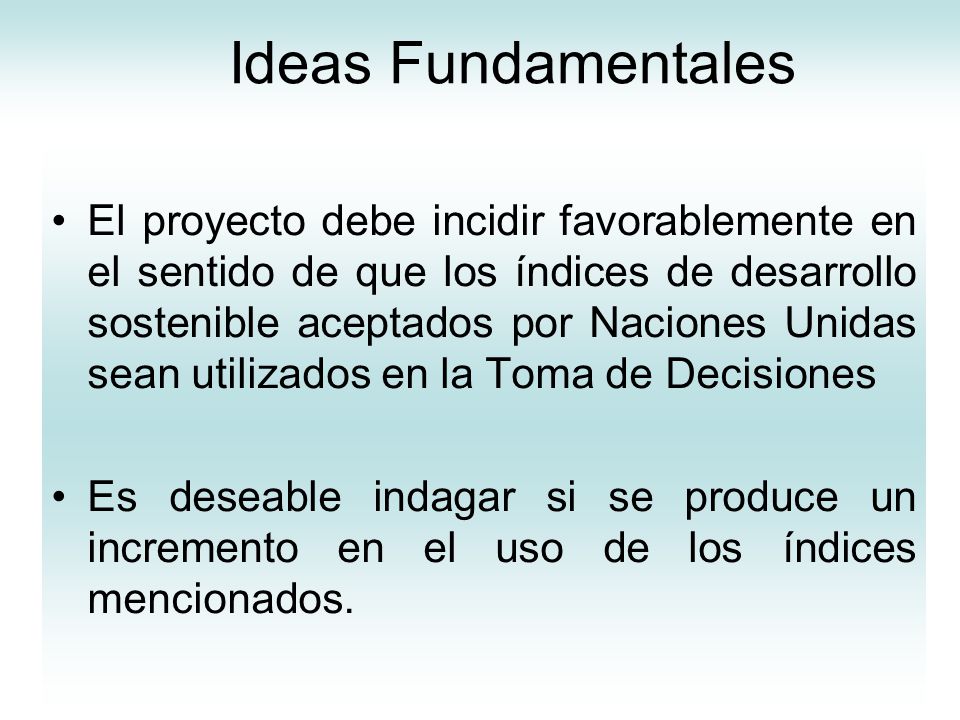 Ideas Fundamentales

• El proyecto debe incidir favorablemente en el sentido de que los índices de desarrollo sostenible aceptados por Naciones Unidas sean utilizados en la Toma de Decisiones

• Es deseable indagar si se produce un incremento en el uso de los índices mencionados.